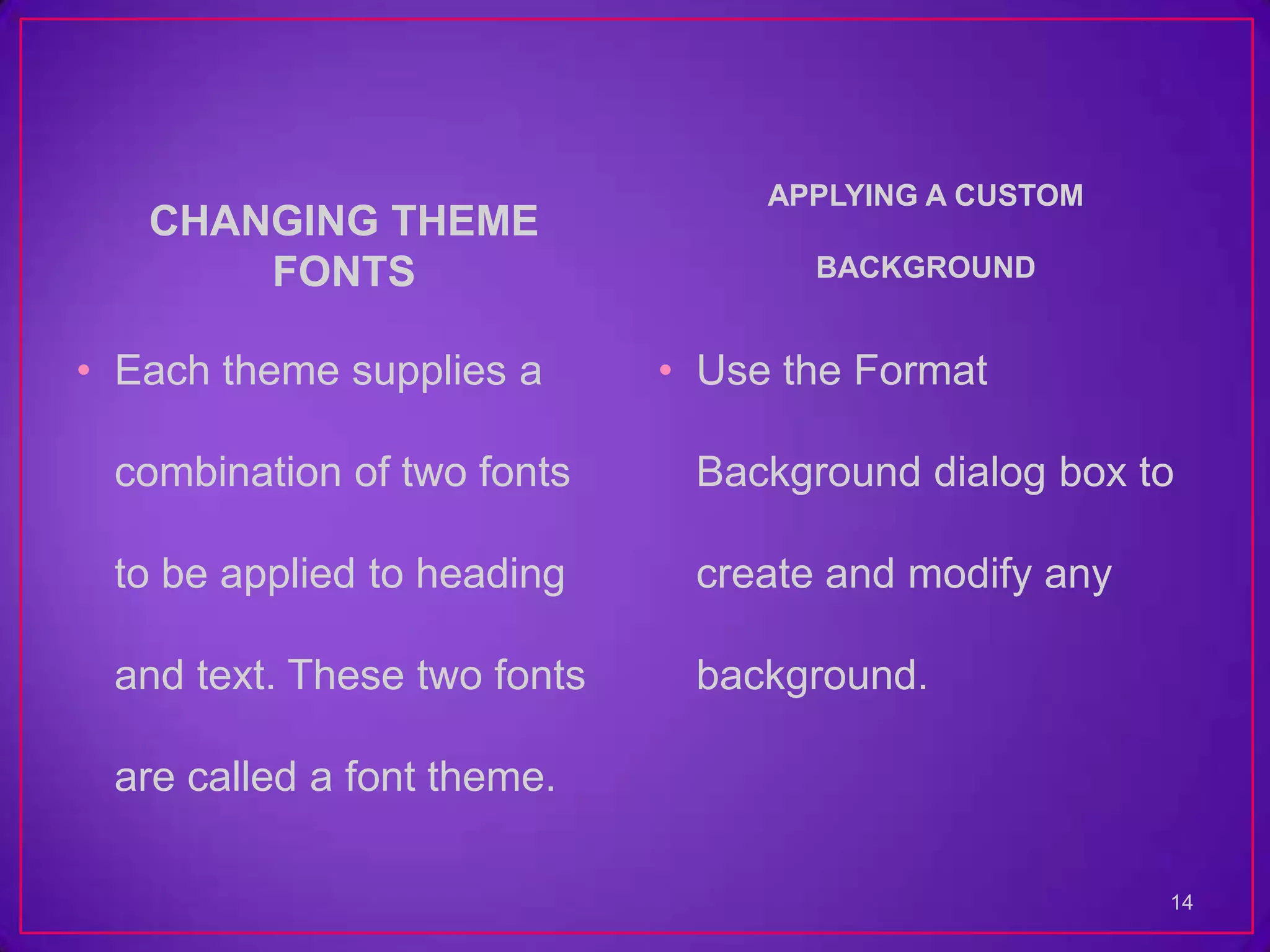 CHANGING THEME FONTS

• Each theme supplies a combination of two fonts to be applied to heading and text. These two fonts are called a font theme.

APPLYING A CUSTOM BACKGROUND

• Use the Format Background dialog box to create and modify any background.

14